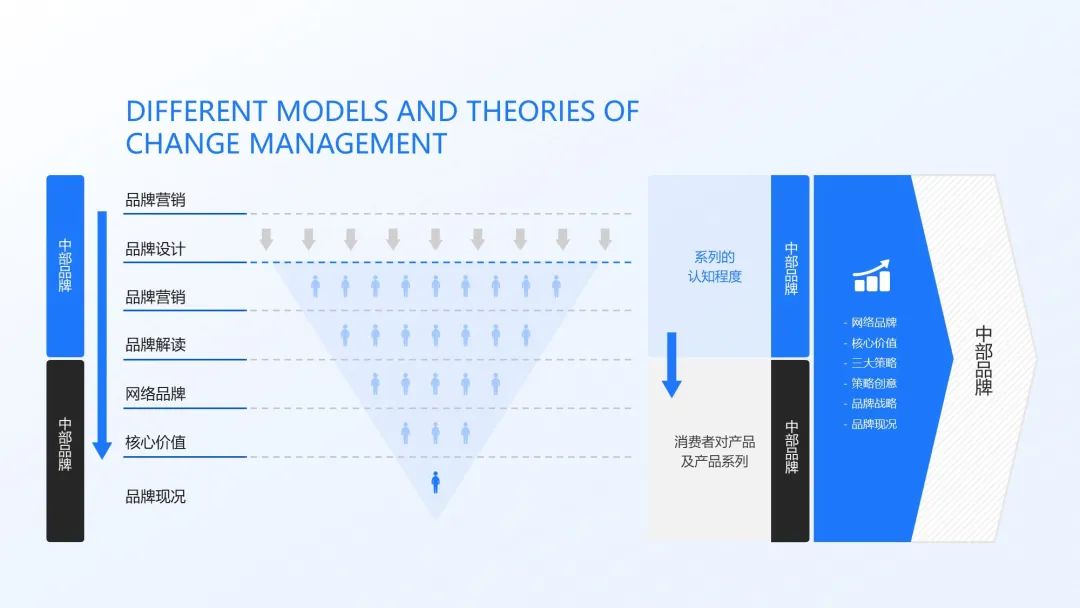 DIFFERENT MODELS AND THEORIES OF CHANGE MANAGEMENT

中部品牌

中部品牌

品牌营销

品牌设计

品牌营销

品牌解读

网络品牌

核心价值

品牌现况

系列的认知程度

消费者对产品及产品系列

中部品牌

中部品牌

- 网络品牌
- 核心价值
- 三大策略
- 策略创意
- 品牌战略
- 品牌现况

中部品牌